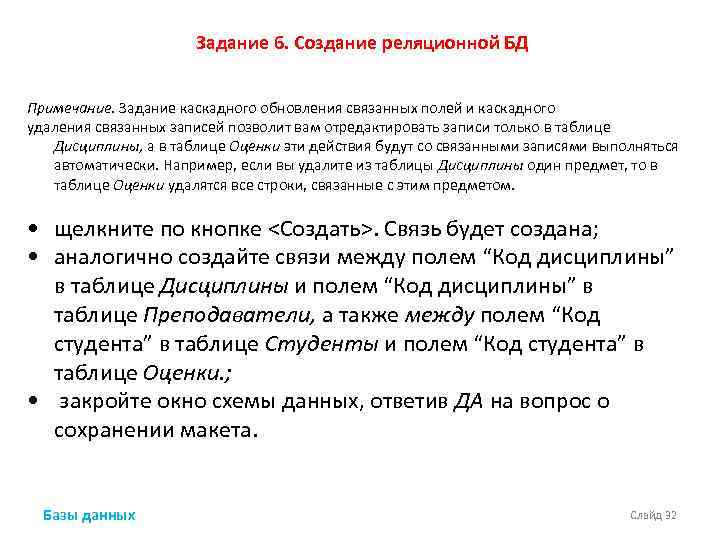 Задание 6. Создание реляционной БД

Примечание. Задание каскадного обновления связанных полей и каскадного удаления связанных записей позволит вам отредактировать записи только в таблице Дисциплины, а в таблице Оценки эти действия будут со связанными записями выполняться автоматически. Например, если вы удалите из таблицы Дисциплины один предмет, то в таблице Оценки удалятся все строки, связанные с этим предметом.

• щелкните по кнопке <Создать>. Связь будет создана;
• аналогично создайте связи между полем “Код дисциплины” в таблице Дисциплины и полем “Код дисциплины” в таблице Преподаватели, а также между полем “Код студента” в таблице Студенты и полем “Код студента” в таблице Оценки.;
• закройте окно схемы данных, ответив ДА на вопрос о сохранении макета.

Базы данных

Слайд 32